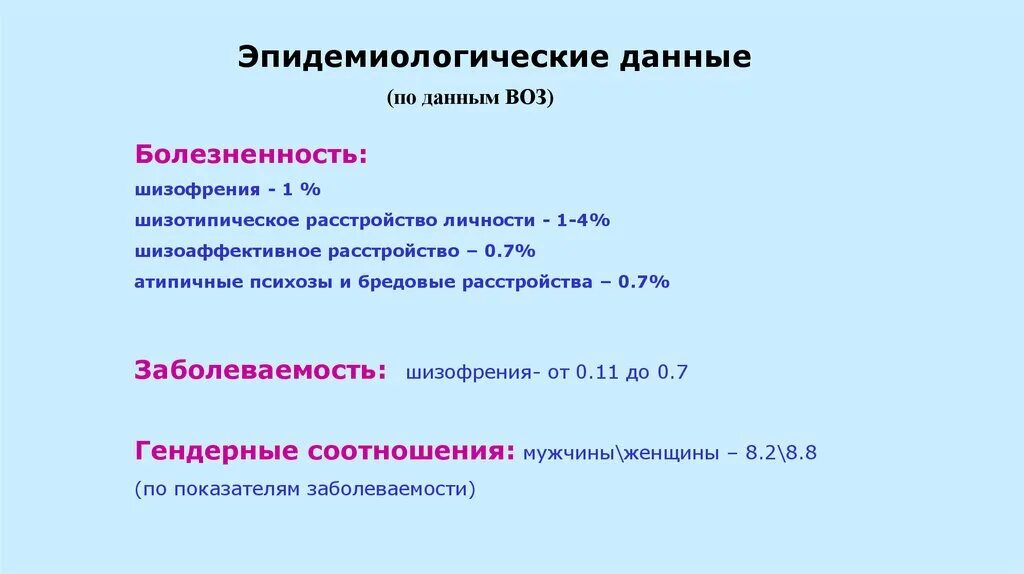 Эпидемиологические данные

(по данным ВОЗ)

Болезненность:

шизофрения - 1 %

шизотипическое расстройство личности - 1-4%

шизоаффективное расстройство – 0.7%

атипичные психозы и бредовые расстройства – 0.7%

Заболеваемость: шизофрения- от 0.11 до 0.7

Гендерные соотношения: мужчины\женщины – 8.2\8.8

(по показателям заболеваемости)